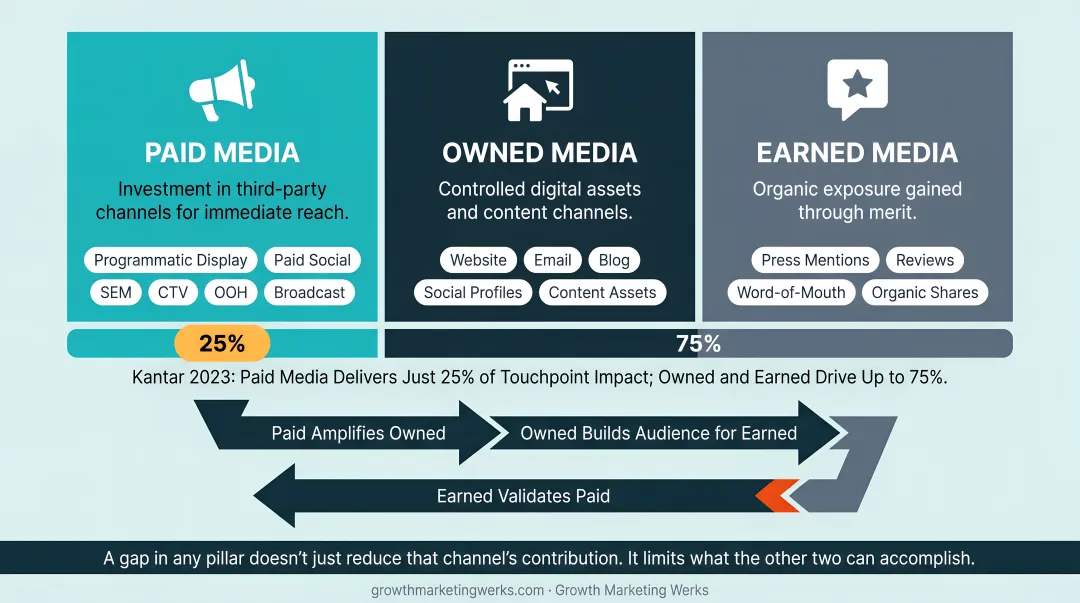 PAID MEDIA

Investment in third-party channels for immediate reach.

Programmatic Display
Paid Social
SEM
CTV
OOH
Broadcast

OWNED MEDIA

Controlled digital assets and content channels.

Website
Email
Blog
Social Profiles
Content Assets

EARNED MEDIA

Organic exposure gained through merit.

Press Mentions
Reviews
Word-of-Mouth
Organic Shares

25%

75%

Kantar 2023: Paid Media Delivers Just 25% of Touchpoint Impact; Owned and Earned Drive Up to 75%.

Paid Amplifies Owned

Owned Builds Audience for Earned

Earned Validates Paid

A gap in any pillar doesn't just reduce that channel's contribution. It limits what the other two can accomplish.

growthmarketingwerks.com · Growth Marketing Werks